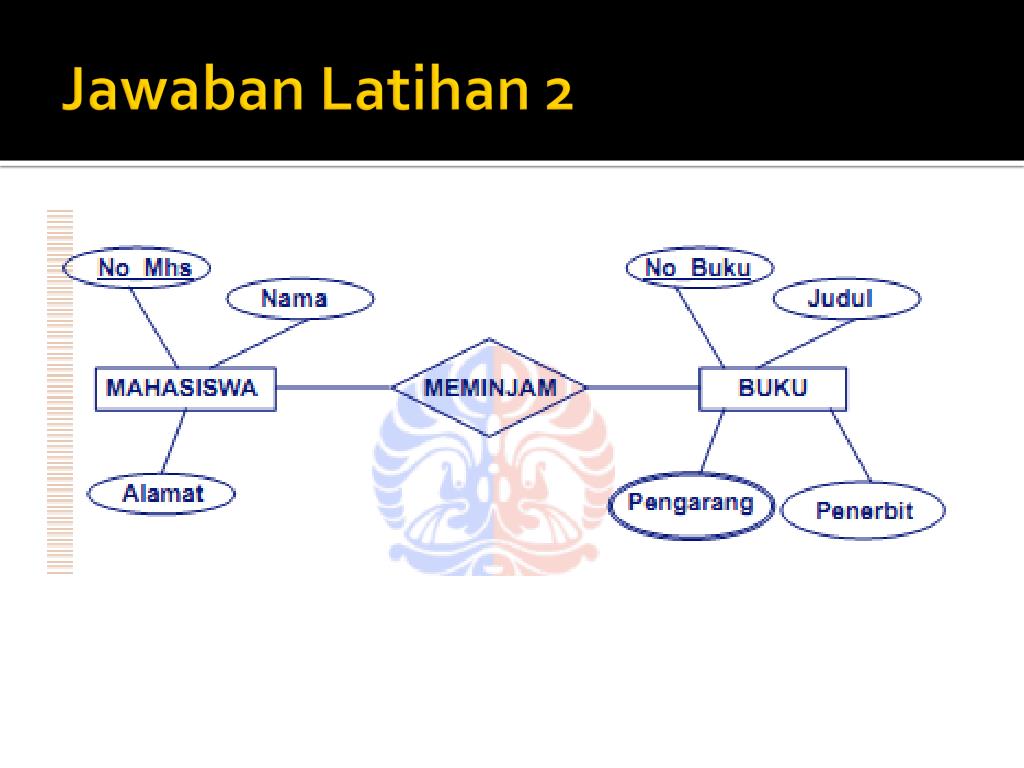 Jawaban Latihan 2

No Mhs
Nama
MAHASISWA
Alamat
MEMINJAM
No Buku
Judul
BUKU
Pengarang
Penerbit